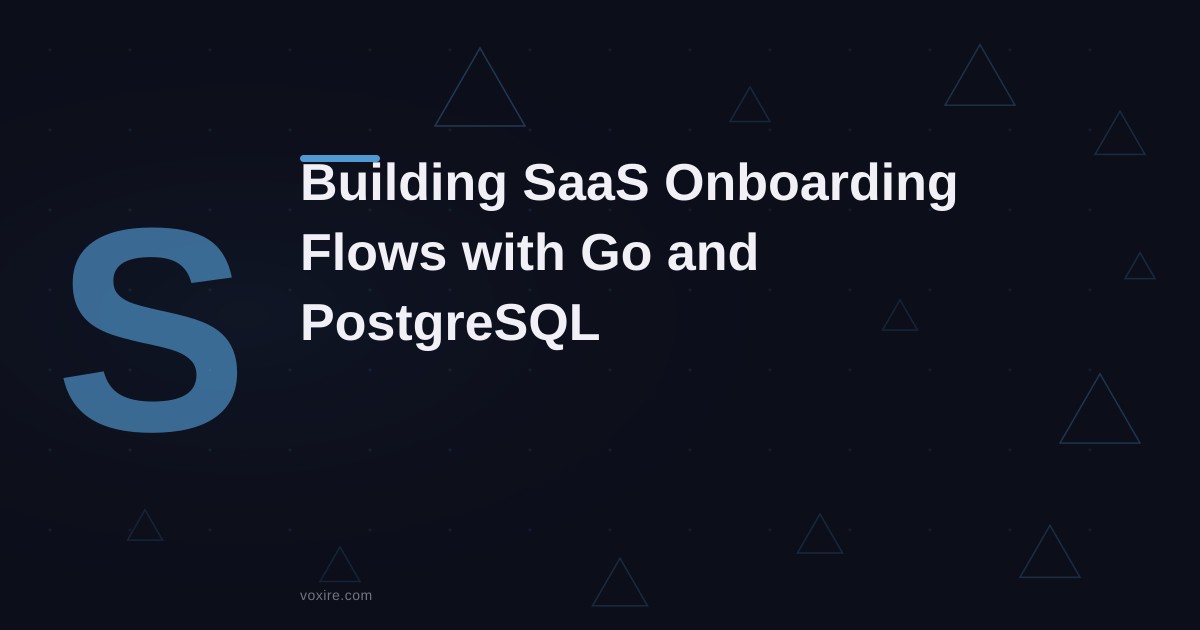 S

Building SaaS Onboarding Flows with Go and PostgreSQL

voxire.com